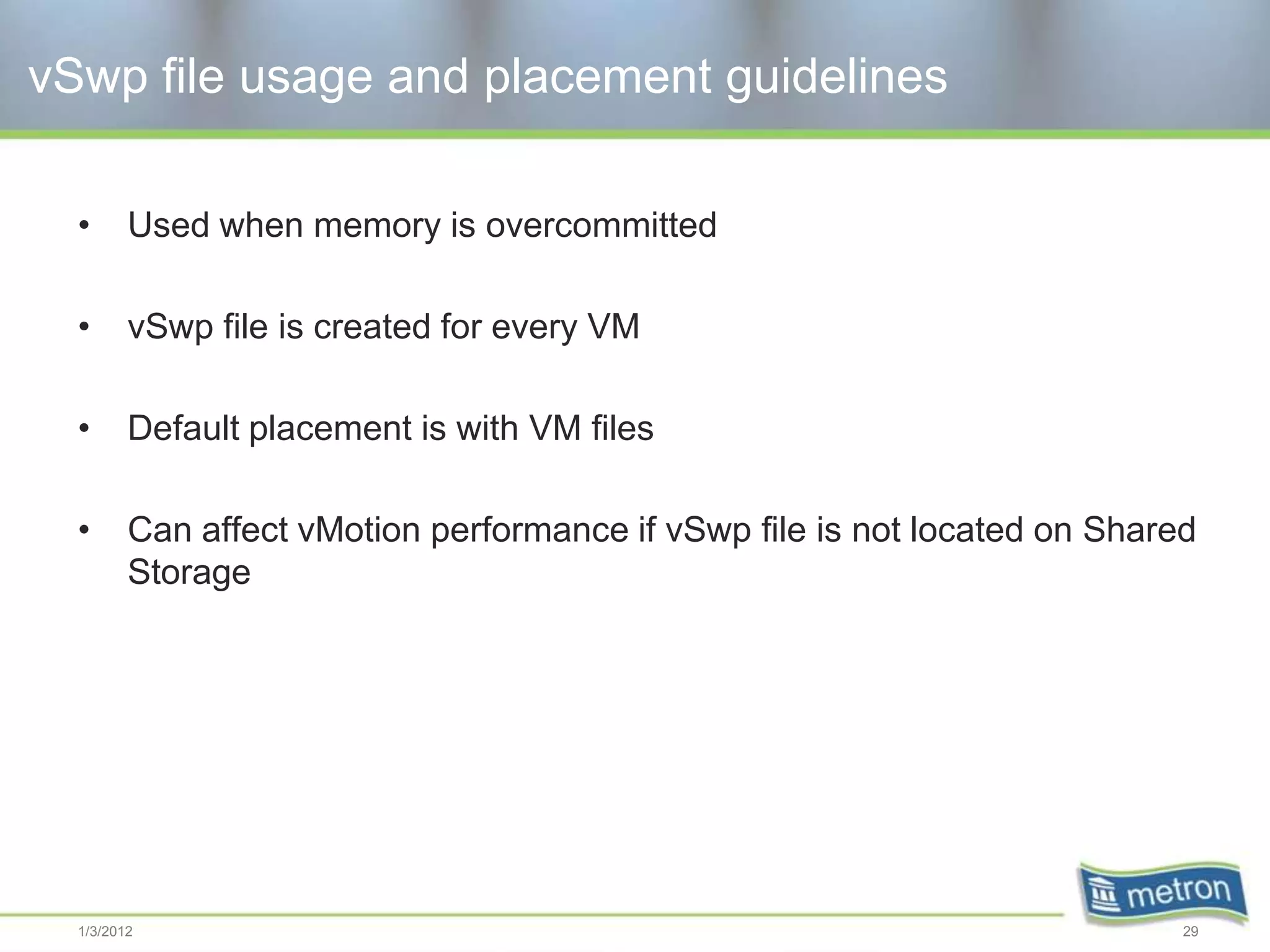 vSwp file usage and placement guidelines

• Used when memory is overcommitted

• vSwp file is created for every VM

• Default placement is with VM files

• Can affect vMotion performance if vSwp file is not located on Shared Storage

metron

1/3/2012

29